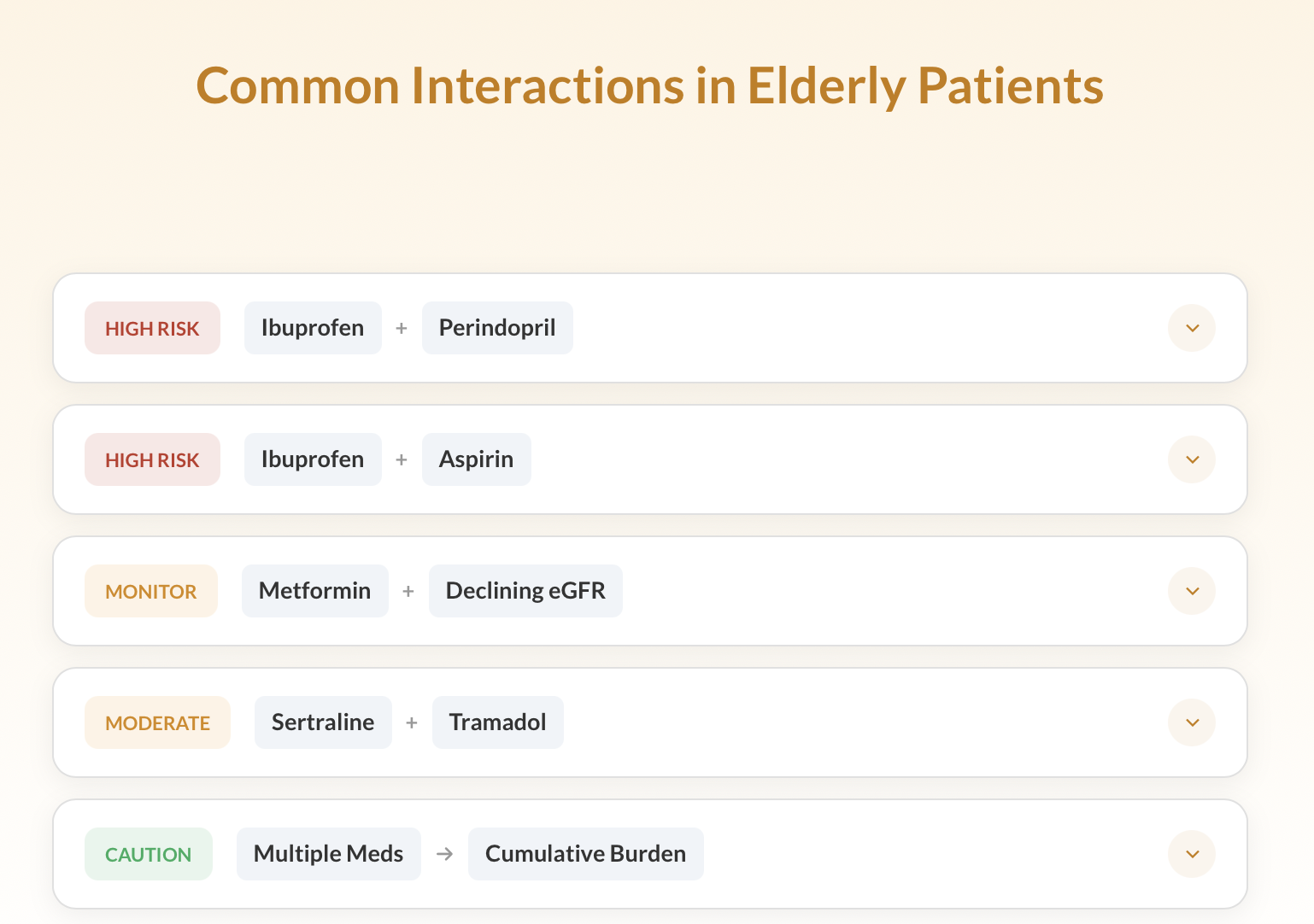 Common Interactions in Elderly Patients

HIGH RISK Ibuprofen + Perindopril

HIGH RISK Ibuprofen + Aspirin

MONITOR Metformin + Declining eGFR

MODERATE Sertraline + Tramadol

CAUTION Multiple Meds → Cumulative Burden